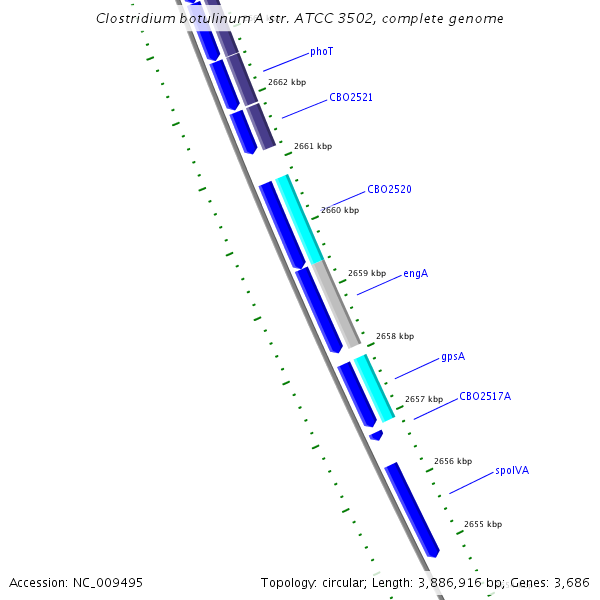 Clostridium botulinum A str. ATCC 3502, complete genome

phoT

2662 kbp

CBO2521

2661 kbp

CBO2520

2660 kbp

2659 kbp

engA

2658 kbp

gpsA

2657 kbp

CBO2517A

2656 kbp

spoIVA

2655 kbp

Accession: NC_009495

Topology: circular; Length: 3,886,916 bp; Genes: 3,686